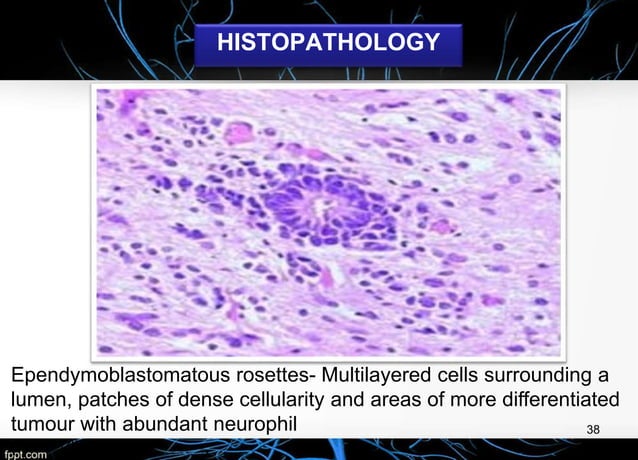 HISTOPATHOLOGY

Ependymoblastomatous rosettes- Multilayered cells surrounding a lumen, patches of dense cellularity and areas of more differentiated tumour with abundant neurophil

38

fppt.com